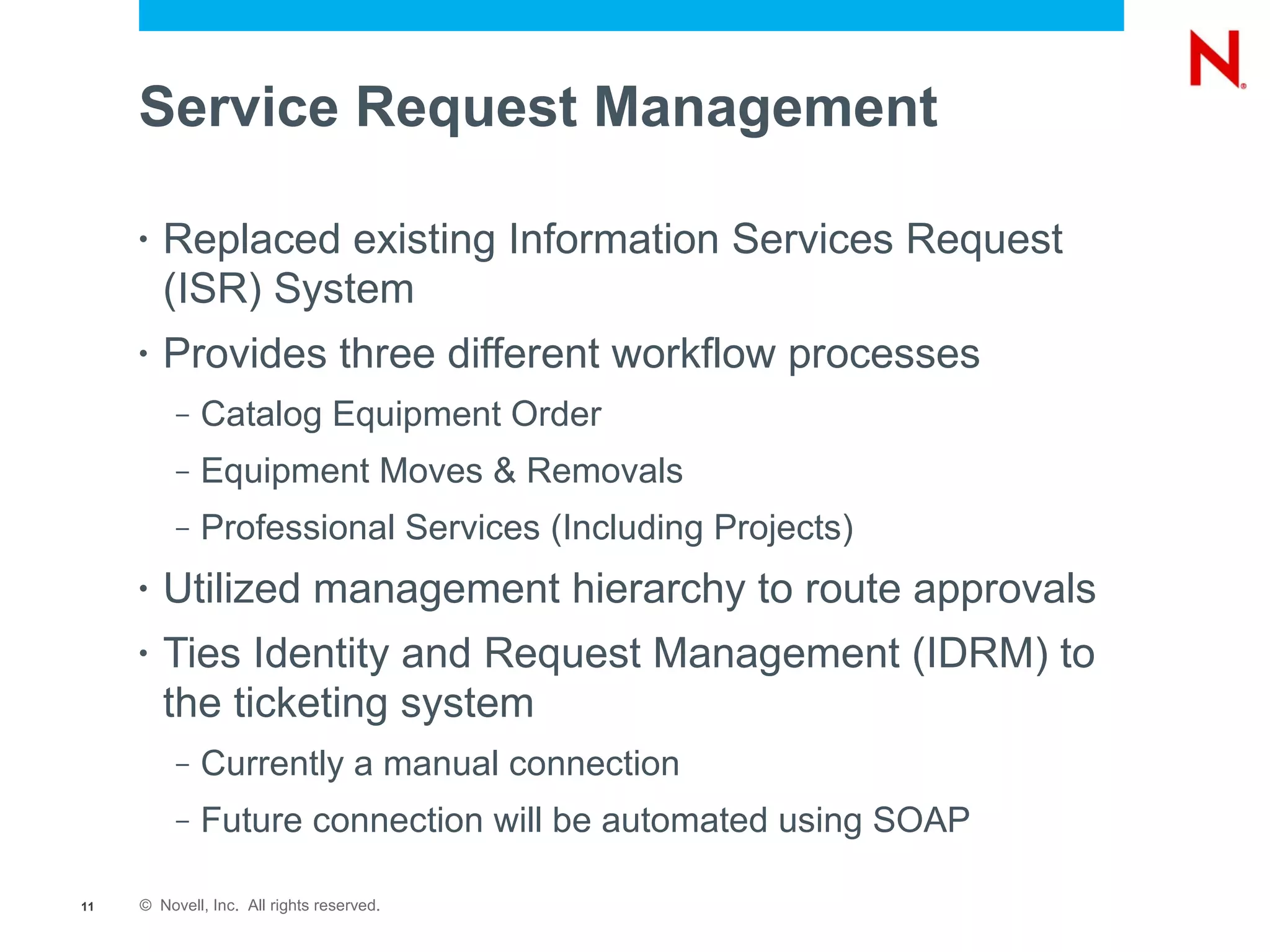 N

Service Request Management

• Replaced existing Information Services Request (ISR) System

• Provides three different workflow processes

– Catalog Equipment Order

– Equipment Moves & Removals

– Professional Services (Including Projects)

• Utilized management hierarchy to route approvals

• Ties Identity and Request Management (IDRM) to the ticketing system

– Currently a manual connection

– Future connection will be automated using SOAP

11 © Novell, Inc. All rights reserved.